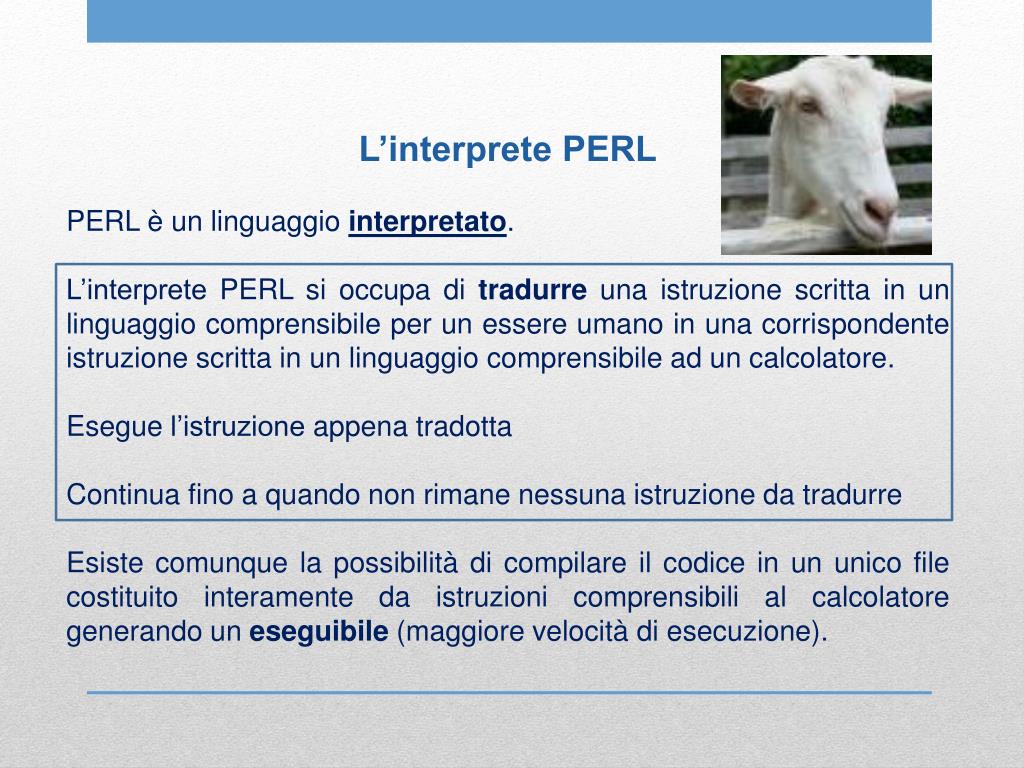 L’interprete PERL

PERL è un linguaggio interpretato.

L’interprete PERL si occupa di tradurre una istruzione scritta in un linguaggio comprensibile per un essere umano in una corrispondente istruzione scritta in un linguaggio comprensibile ad un calcolatore.

Esegue l’istruzione appena tradotta

Continua fino a quando non rimane nessuna istruzione da tradurre

Esiste comunque la possibilità di compilare il codice in un unico file costituito interamente da istruzioni comprensibili al calcolatore generando un eseguibile (maggiore velocità di esecuzione).